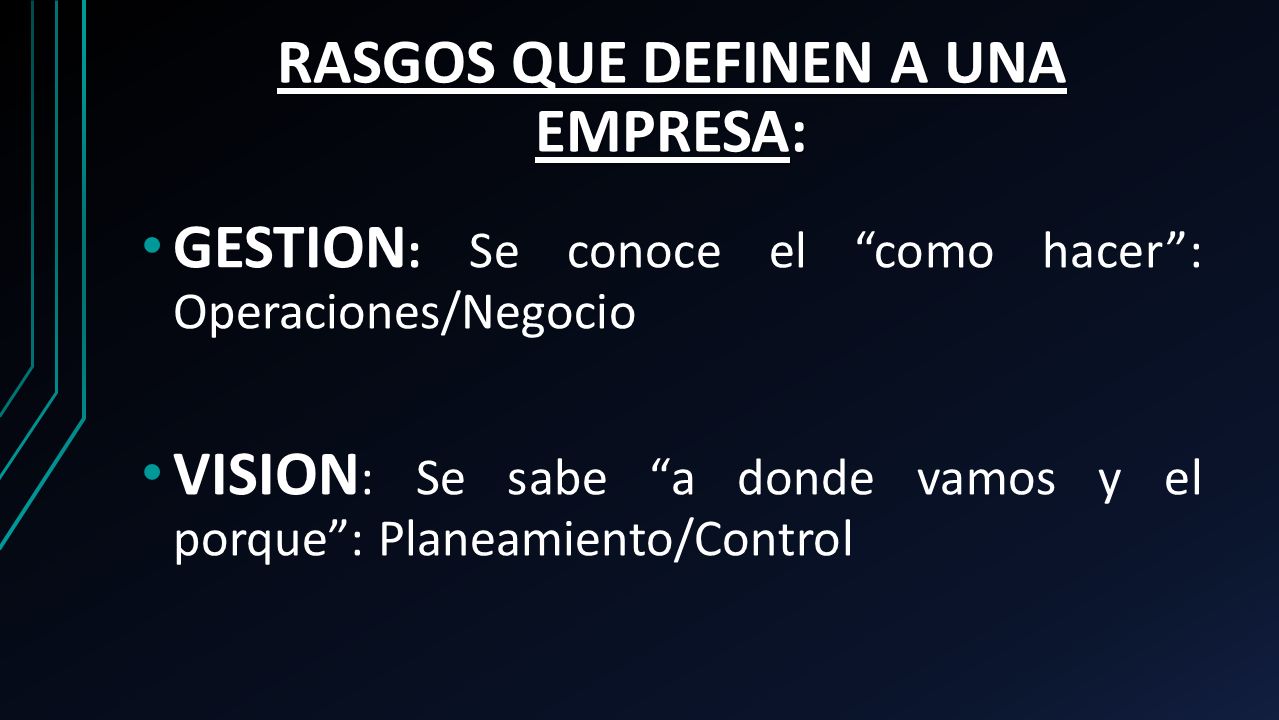 RASGOS QUE DEFINEN A UNA EMPRESA:

• GESTION: Se conoce el “como hacer”: Operaciones/Negocio

• VISION: Se sabe “a donde vamos y el porque”: Planeamiento/Control